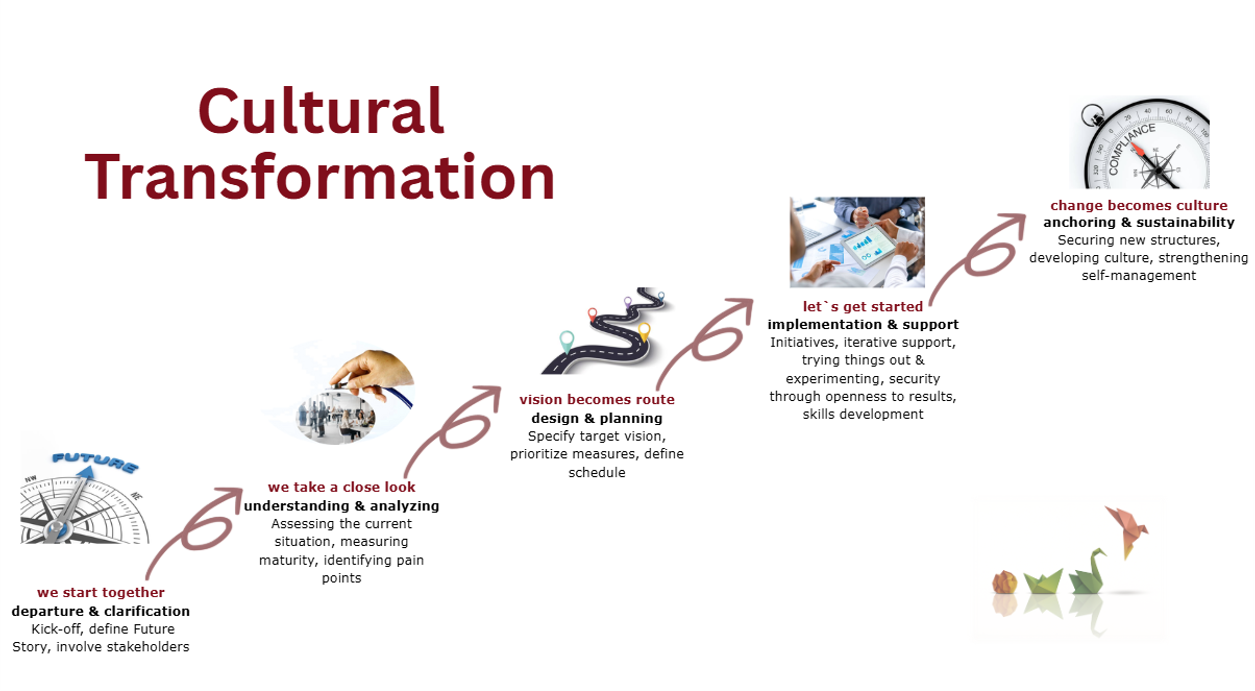 Cultural Transformation

FUTURE

we start together
departure & clarification
Kick-off, define Future Story, involve stakeholders

we take a close look
understanding & analyzing
Assessing the current situation, measuring maturity, identifying pain points

vision becomes route
design & planning
Specify target vision, prioritize measures, define schedule

let`s get started
implementation & support
Initiatives, iterative support, trying things out & experimenting, security through openness to results, skills development

COMPLIANCE

change becomes culture
anchoring & sustainability
Securing new structures, developing culture, strengthening self-management